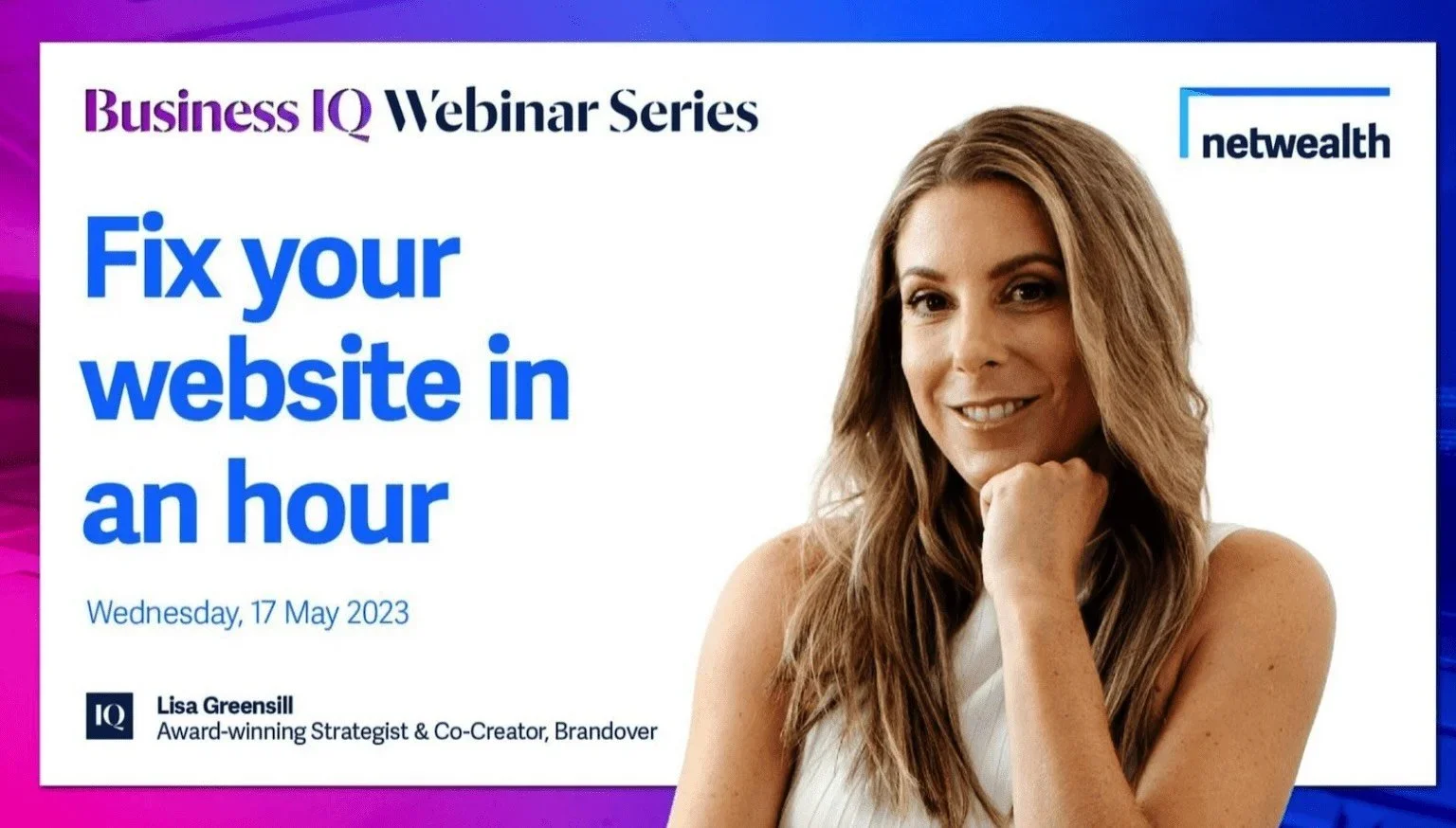 Business IQ Webinar Series

netwealth

Fix your website in an hour

Wednesday, 17 May 2023

IQ

Lisa Greensill
Award-winning Strategist & Co-Creator, Brandover